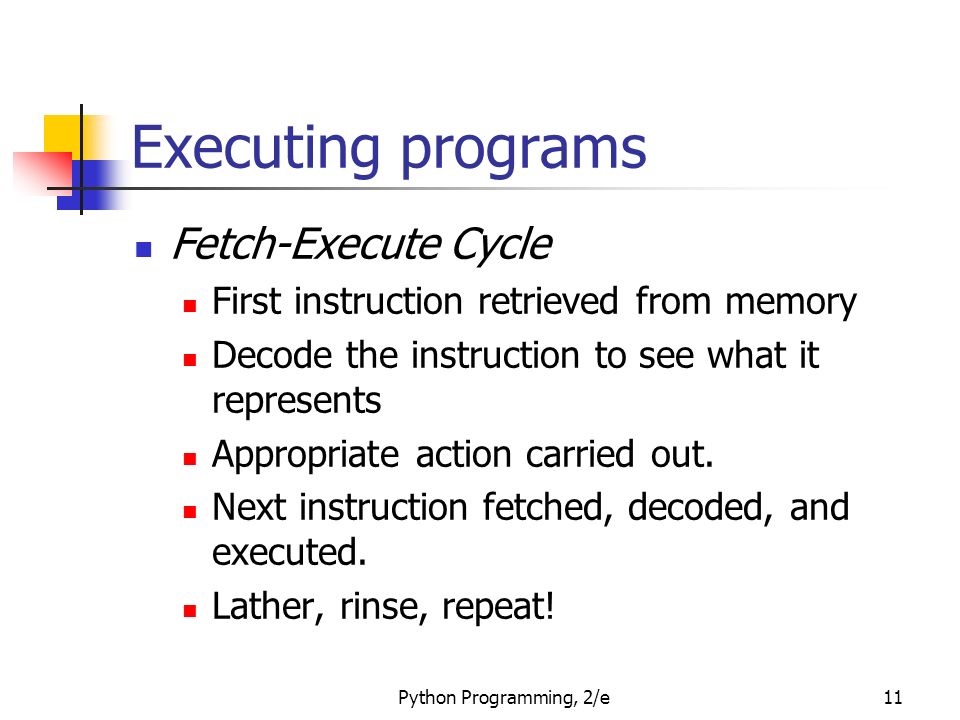 Executing programs

Fetch-Execute Cycle

First instruction retrieved from memory

Decode the instruction to see what it represents

Appropriate action carried out.

Next instruction fetched, decoded, and executed.

Lather, rinse, repeat!

Python Programming, 2/e

11